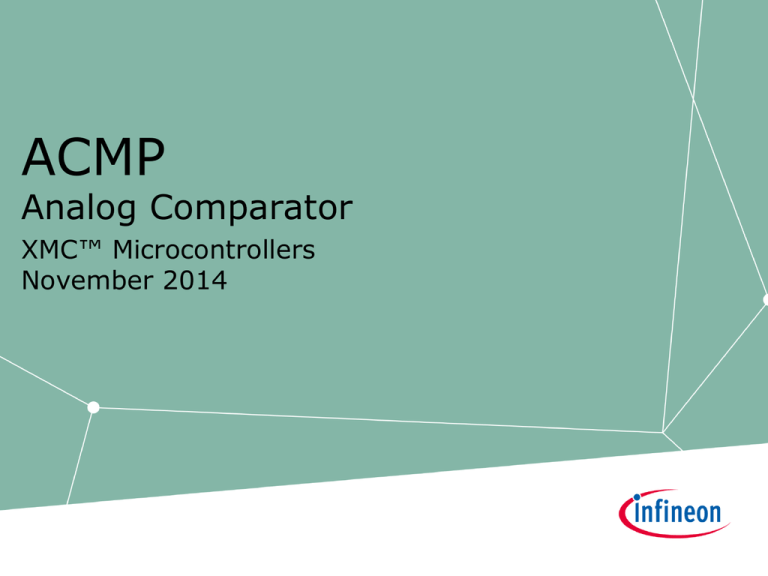 ACMP
Analog Comparator
XMC™ Microcontrollers
November 2014

infineon